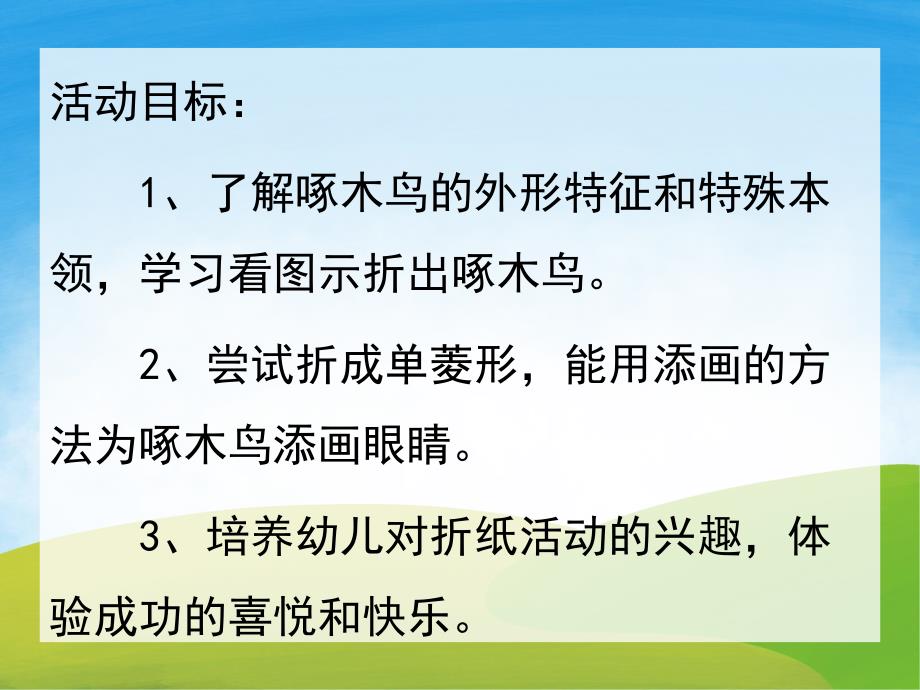 活动目标：

1、了解啄木鸟的外形特征和特殊本领，学习看图示折出啄木鸟。

2、尝试折成单菱形，能用添画的方法为啄木鸟添画眼睛。

3、培养幼儿对折纸活动的兴趣，体验成功的喜悦和快乐。